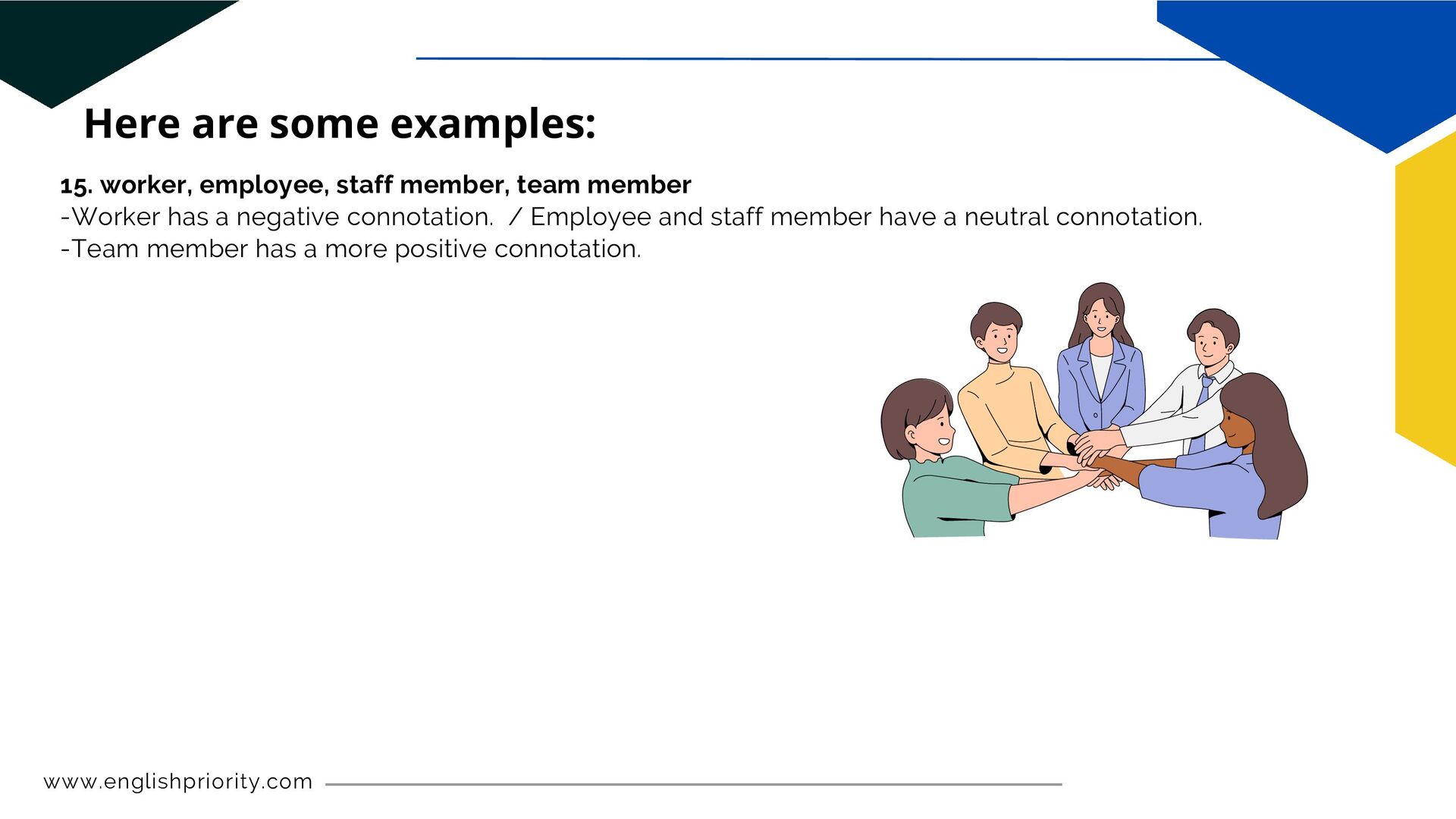 Here are some examples:

15. worker, employee, staff member, team member
-Worker has a negative connotation.  / Employee and staff member have a neutral connotation.
-Team member has a more positive connotation.

www.englishpriority.com